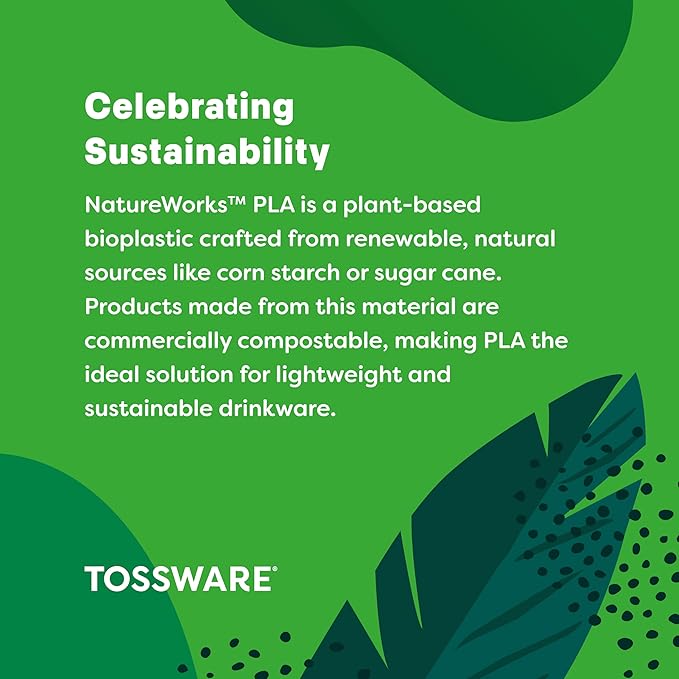 Celebrating Sustainability

NatureWorks™ PLA is a plant-based bioplastic crafted from renewable, natural sources like corn starch or sugar cane. Products made from this material are commercially compostable, making PLA the ideal solution for lightweight and sustainable drinkware.

TOSSWARE®